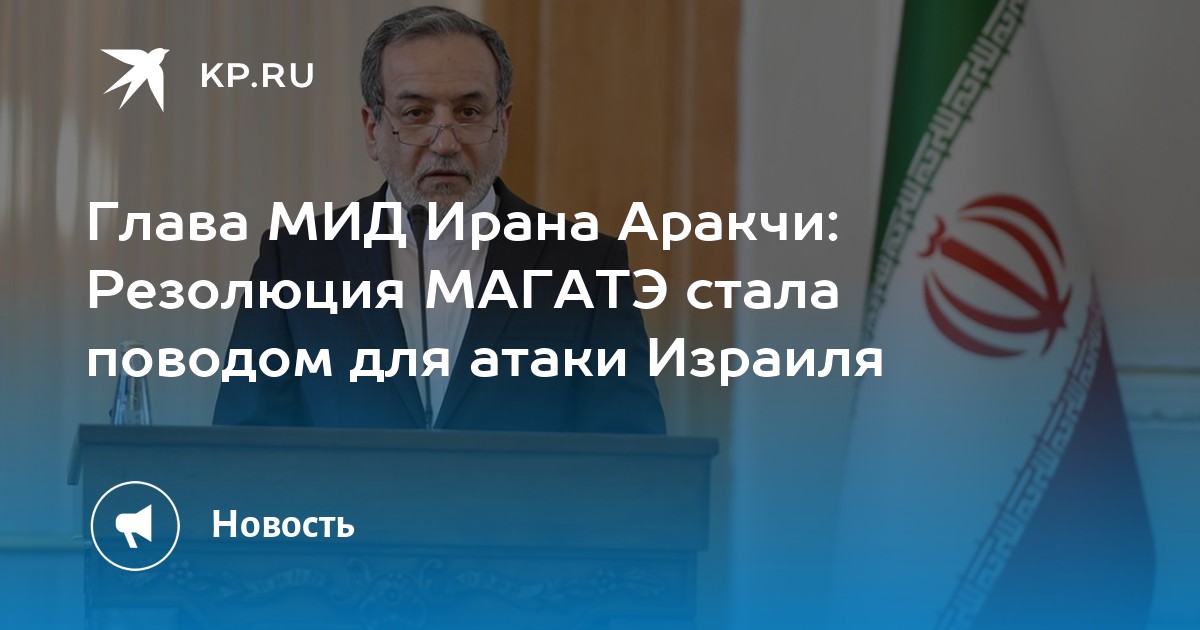 KP.RU

Глава МИД Ирана Аракчи: Резолюция МАГАТЭ стала поводом для атаки Израиля

Новость